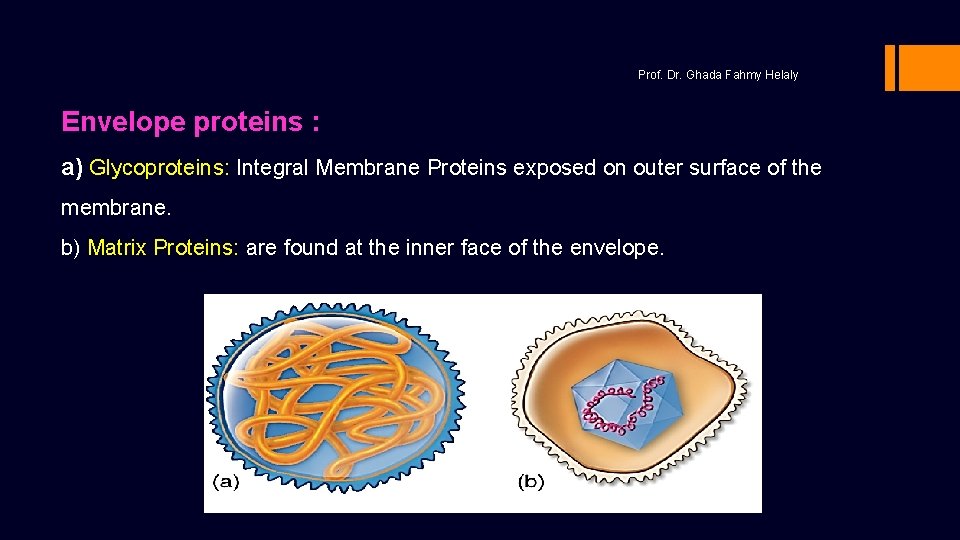 Prof. Dr. Ghada Fahmy Helaly

Envelope proteins :

a) Glycoproteins: Integral Membrane Proteins exposed on outer surface of the membrane.

b) Matrix Proteins: are found at the inner face of the envelope.

(a)

(b)